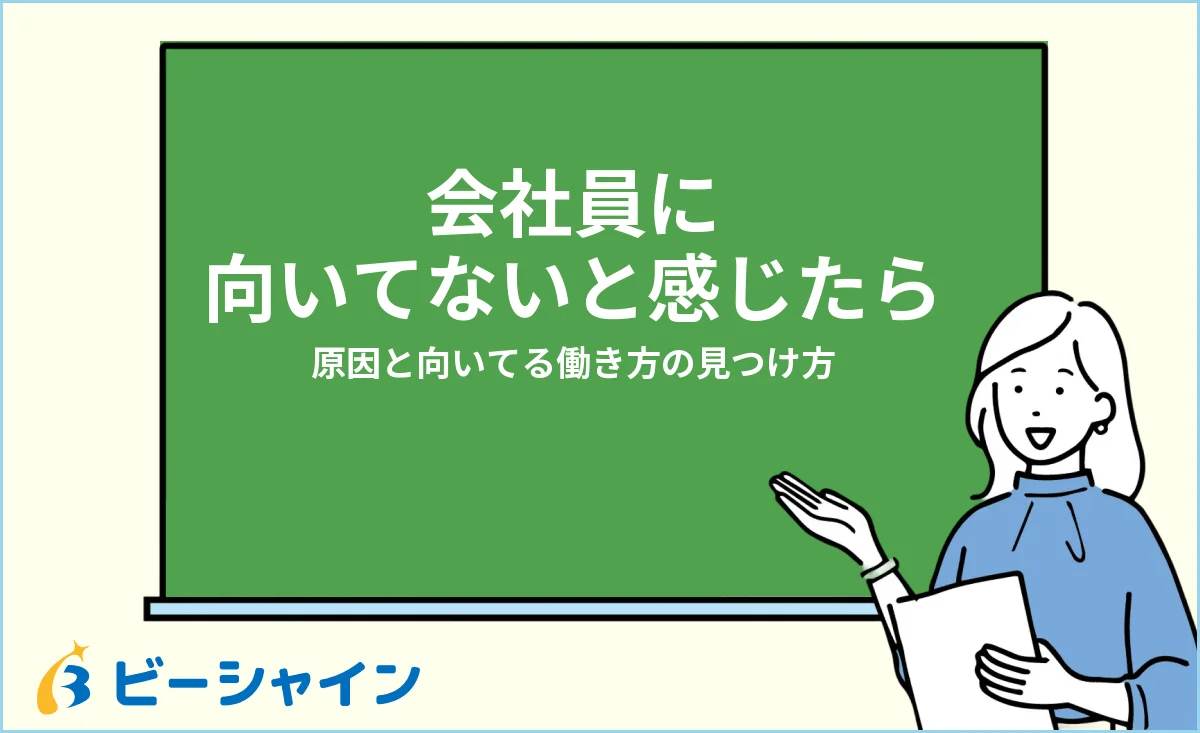 会社員に
向いてないと感じたら

原因と向いてる働き方の見つけ方

ビーシャイン